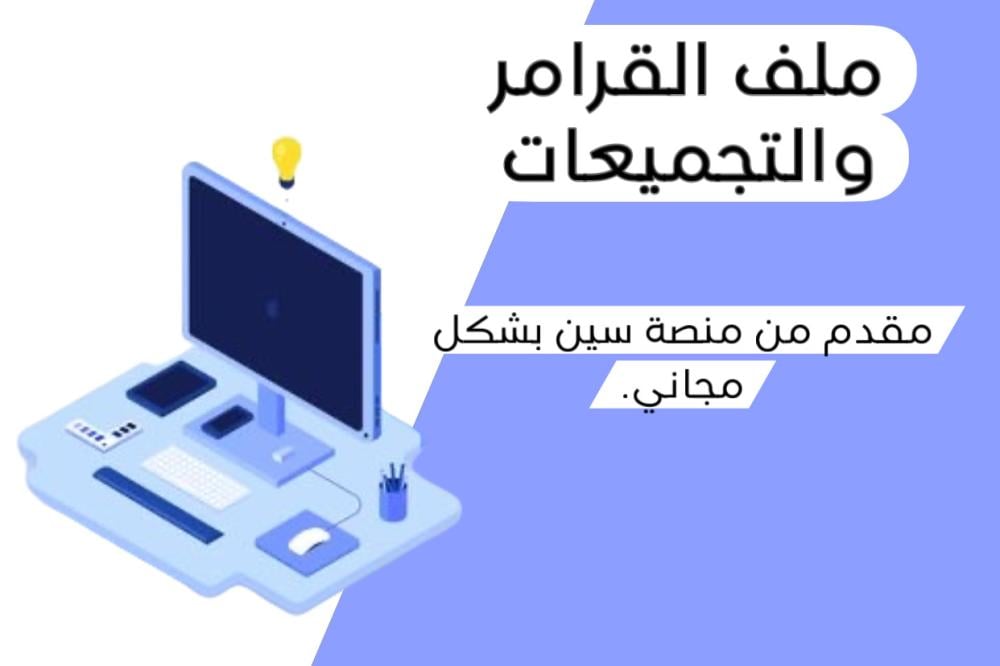 ملف القرامر والتجميعات

مقدم من منصة سين بشكل مجاني.